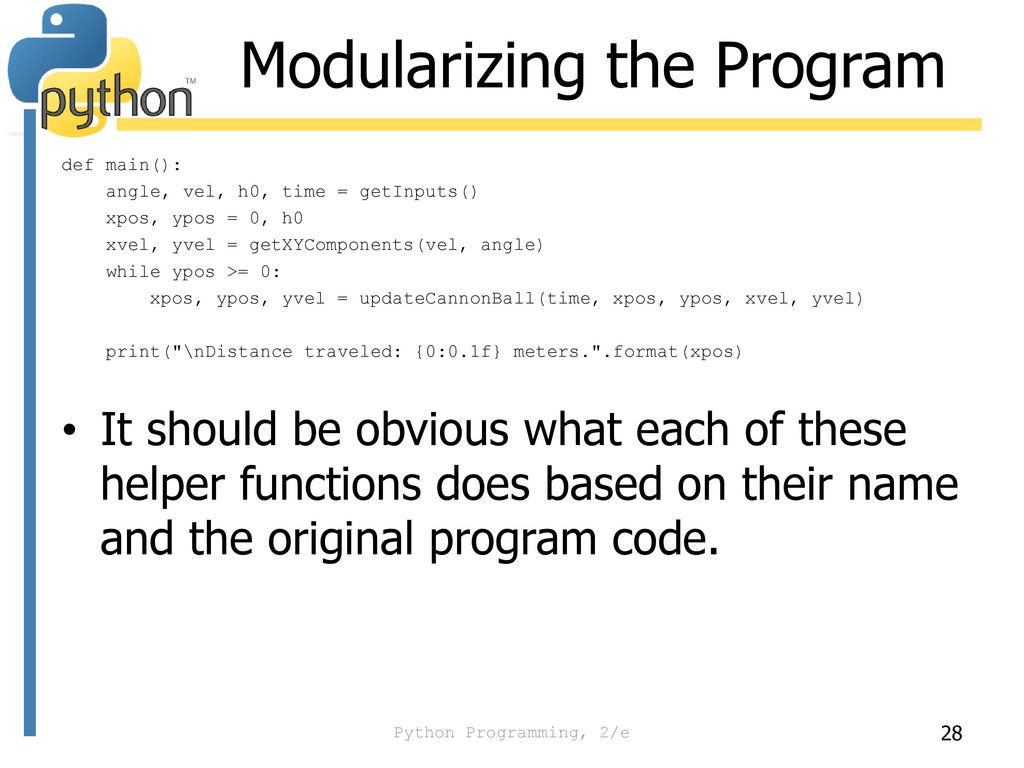 python™

Modularizing the Program

def main():
    angle, vel, h0, time = getInputs()
    xpos, ypos = 0, h0
    xvel, yvel = getXYComponents(vel, angle)
    while ypos >= 0:
        xpos, ypos, yvel = updateCannonBall(time, xpos, ypos, xvel, yvel)

    print("\nDistance traveled: {0:0.1f} meters.".format(xpos)

• It should be obvious what each of these helper functions does based on their name and the original program code.

Python Programming, 2/e

28